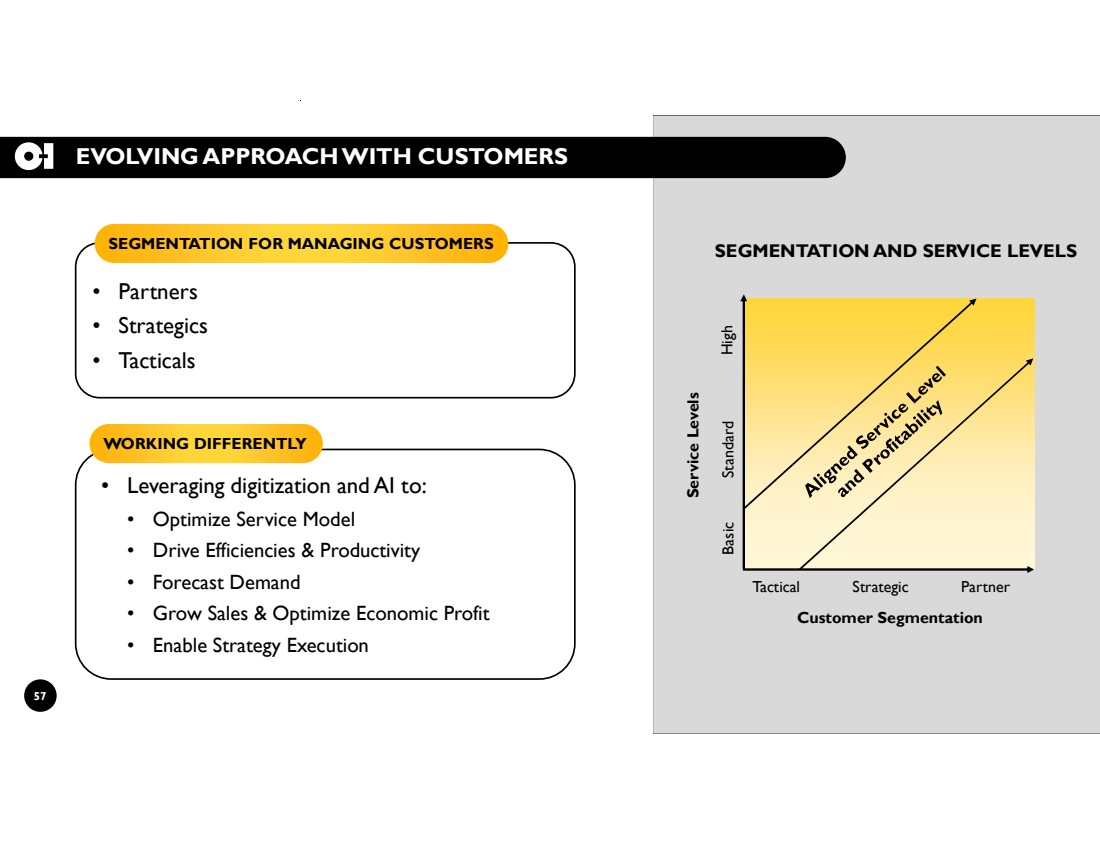 EVOLVING APPROACH WITH CUSTOMERS

SEGMENTATION FOR MANAGING CUSTOMERS

• Partners
• Strategics
• Tacticals

WORKING DIFFERENTLY

• Leveraging digitization and AI to:
• Optimize Service Model
• Drive Efficiencies & Productivity
• Forecast Demand
• Grow Sales & Optimize Economic Profit
• Enable Strategy Execution

57

SEGMENTATION AND SERVICE LEVELS

Service Levels

High

Standard

Basic

Aligned Service Level and Profitability

Tactical Strategic Partner

Customer Segmentation